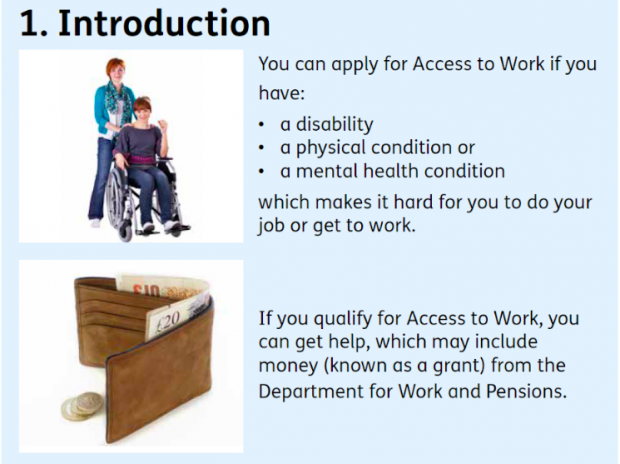 1. Introduction

You can apply for Access to Work if you have:

• a disability
• a physical condition or
• a mental health condition

which makes it hard for you to do your job or get to work.

£10

£20

If you qualify for Access to Work, you can get help, which may include money (known as a grant) from the Department for Work and Pensions.